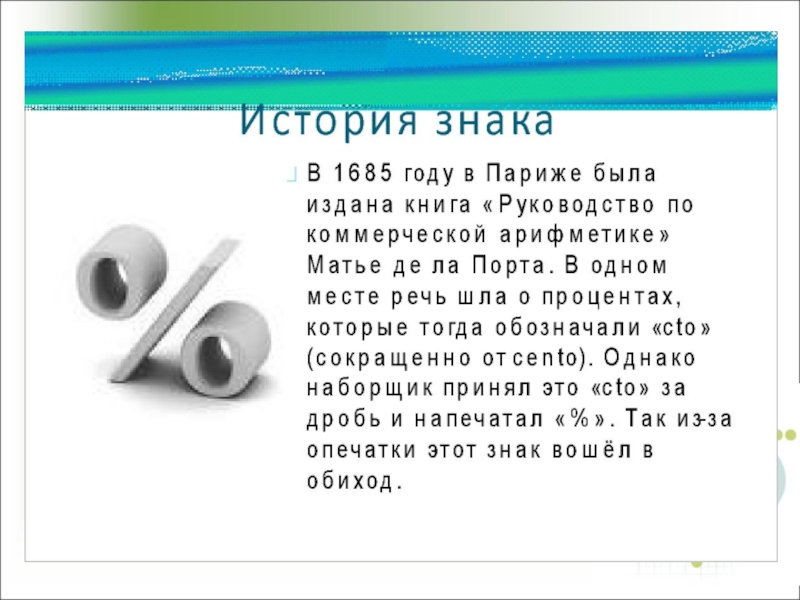 История знака

В 1685 году в Париже была издана книга «Руководство по коммерческой арифметике» Матье де ла Порта. В одном месте речь шла о процентах, которые тогда обозначали «cto» (сокращенно от cento). Однако наборщик принял это «cto» за дробь и напечатал «%». Так из-за опечатки этот знак вошёл в обиход.